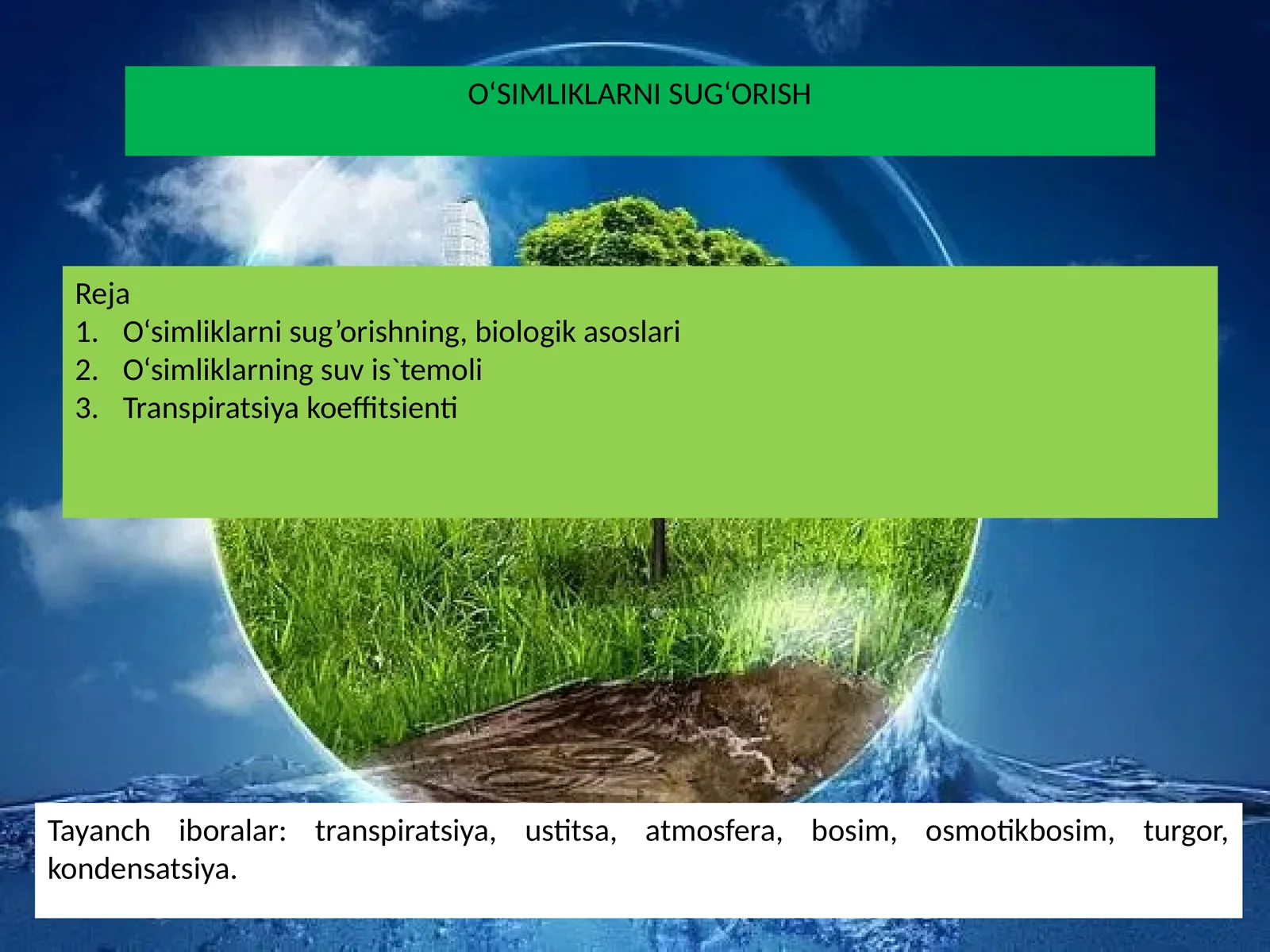 O‘SIMLIKLARNI SUG‘ORISH

Reja
1. O‘simliklarni sug’orishning, biologik asoslari
2. O‘simliklarning suv is`temoli
3. Transpiratsiya koeffitsienti

Tayanch iboralar: transpiratsiya, ustitsa, atmosfera, bosim, osmotikbosim, turgor, kondensatsiya.